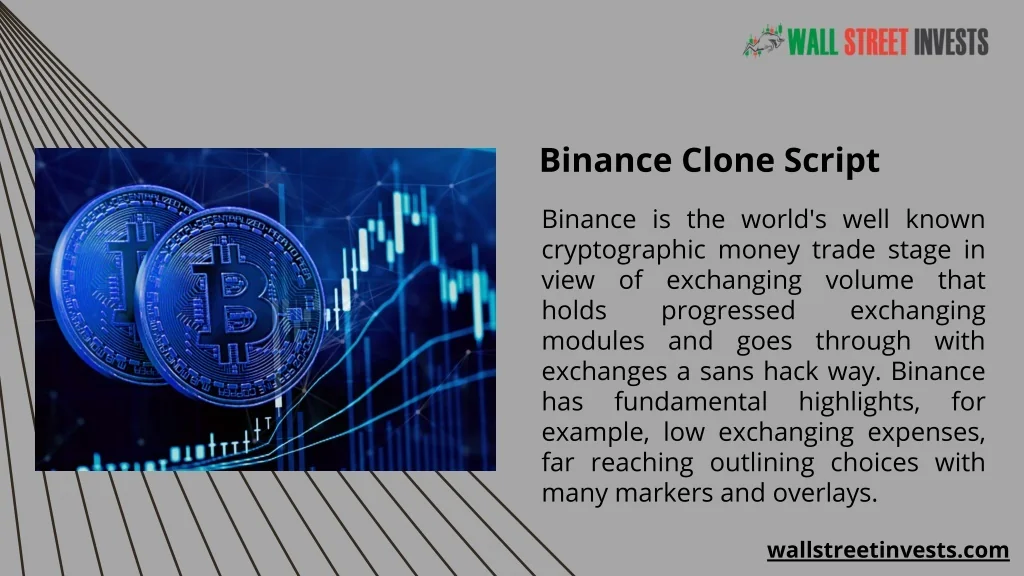 WALL STREET INVESTS

Binance Clone Script

Binance is the world's well known cryptographic money trade stage in view of exchanging volume that holds progressed exchanging modules and goes through with exchanges a sans hack way. Binance has fundamental highlights, for example, low exchanging expenses, far reaching outlining choices with many markers and overlays.

wallstreetinvests.com